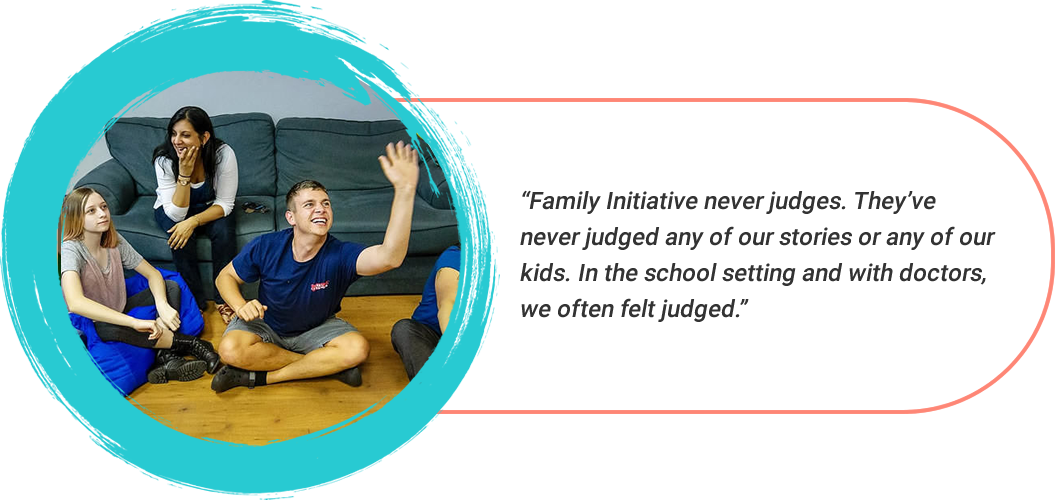 “Family Initiative never judges. They’ve never judged any of our stories or any of our kids. In the school setting and with doctors, we often felt judged.”